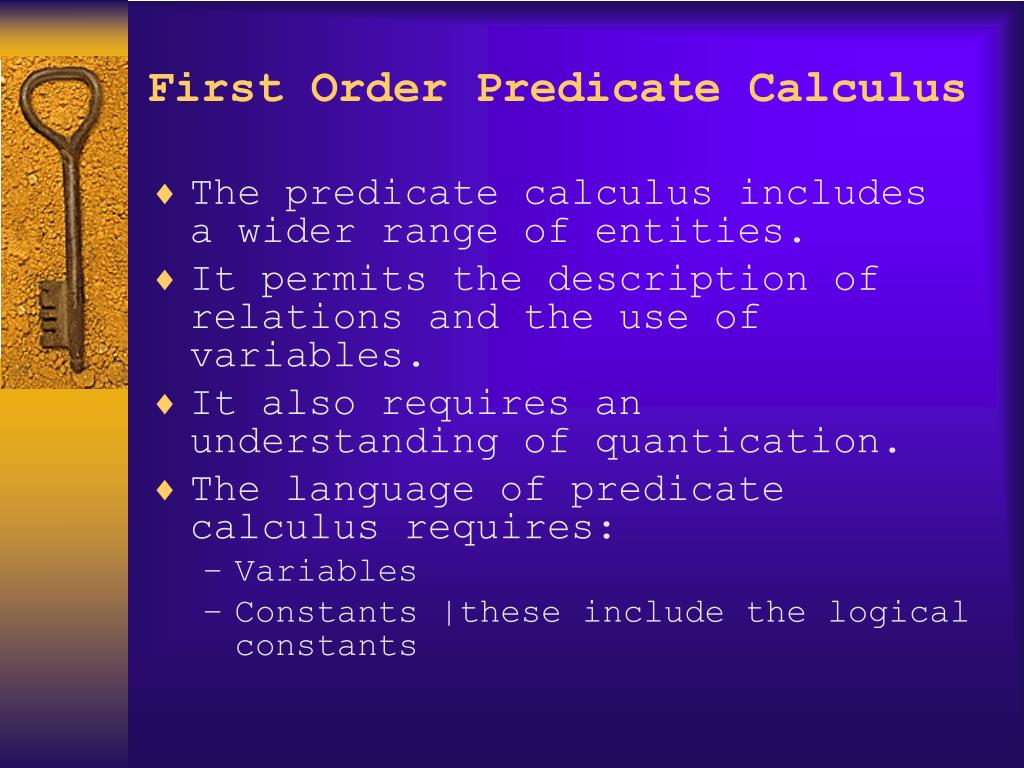 First Order Predicate Calculus

♦ The predicate calculus includes a wider range of entities.

♦ It permits the description of relations and the use of variables.

♦ It also requires an understanding of quantication.

♦ The language of predicate calculus requires:

– Variables

– Constants |these include the logical constants